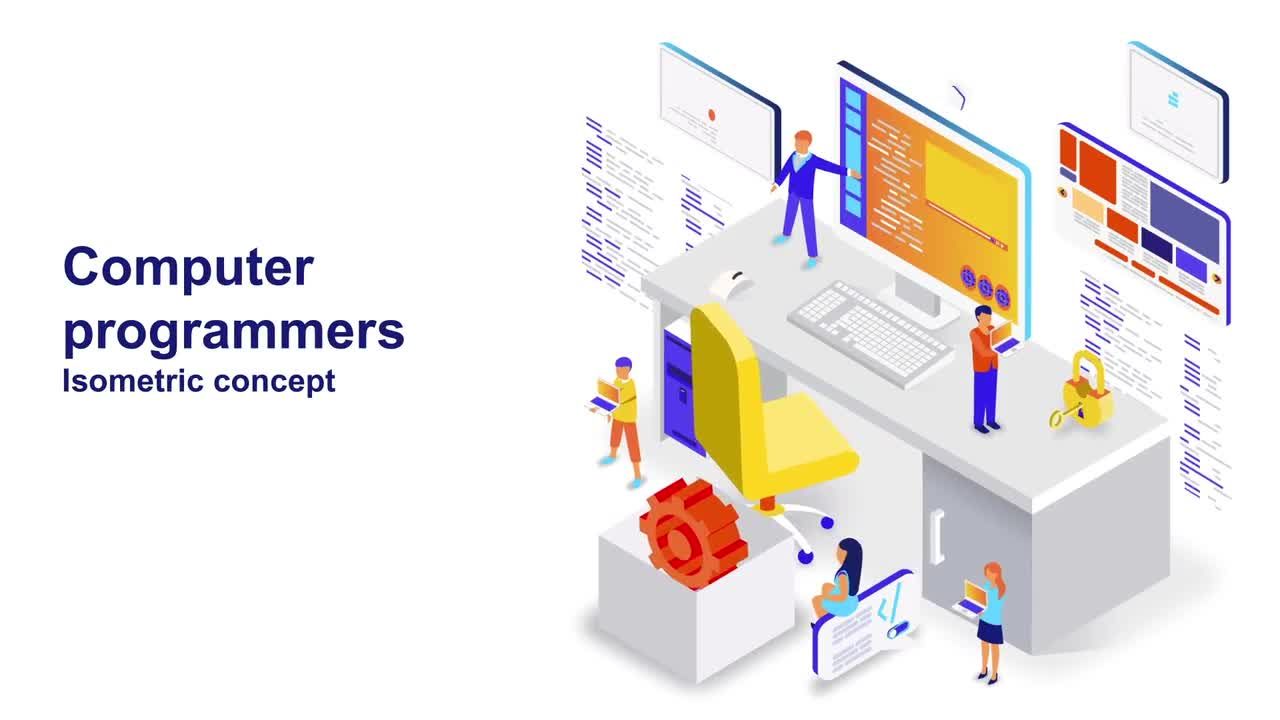 Computer programmers
Isometric concept